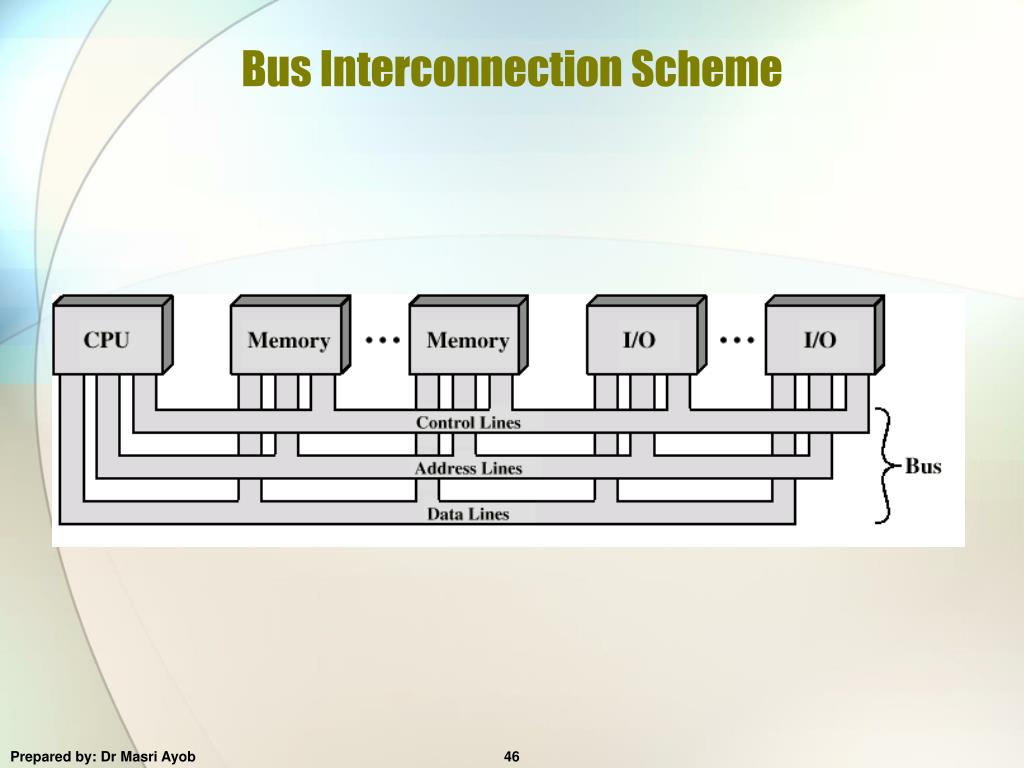 Bus Interconnection Scheme

CPU

Memory

• • •

Memory

I/O

• • •

I/O

Control Lines

Address Lines

Data Lines

Bus

Prepared by: Dr Masri Ayob

46